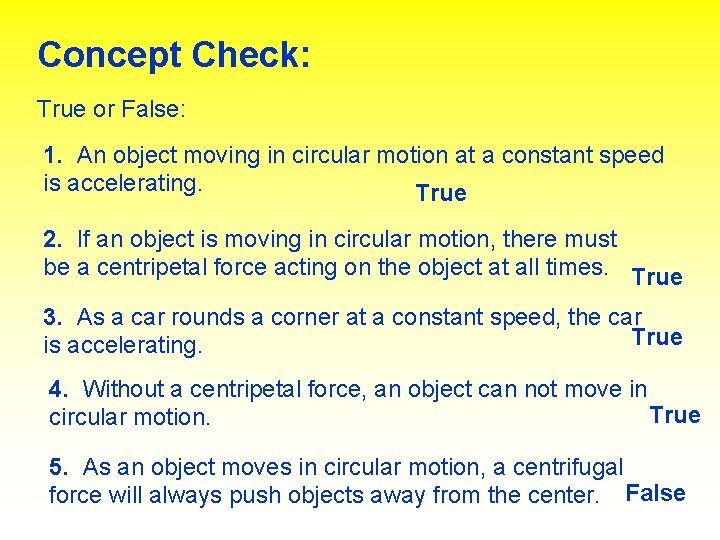 Concept Check:

True or False:

1. An object moving in circular motion at a constant speed is accelerating. True

2. If an object is moving in circular motion, there must be a centripetal force acting on the object at all times. True

3. As a car rounds a corner at a constant speed, the car is accelerating. True

4. Without a centripetal force, an object can not move in circular motion. True

5. As an object moves in circular motion, a centrifugal force will always push objects away from the center. False